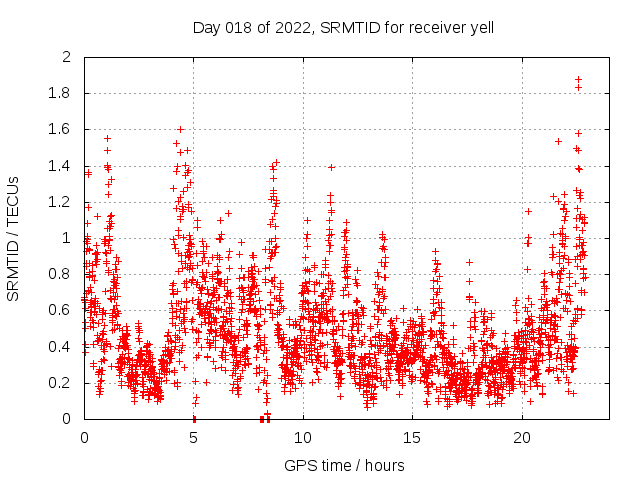 Day 018 of 2022, SRMTID for receiver yell

SRMTID / TECUs

2
1.8
1.6
1.4
1.2
1
0.8
0.6
0.4
0.2
0

0
5
10
15
20

GPS time / hours